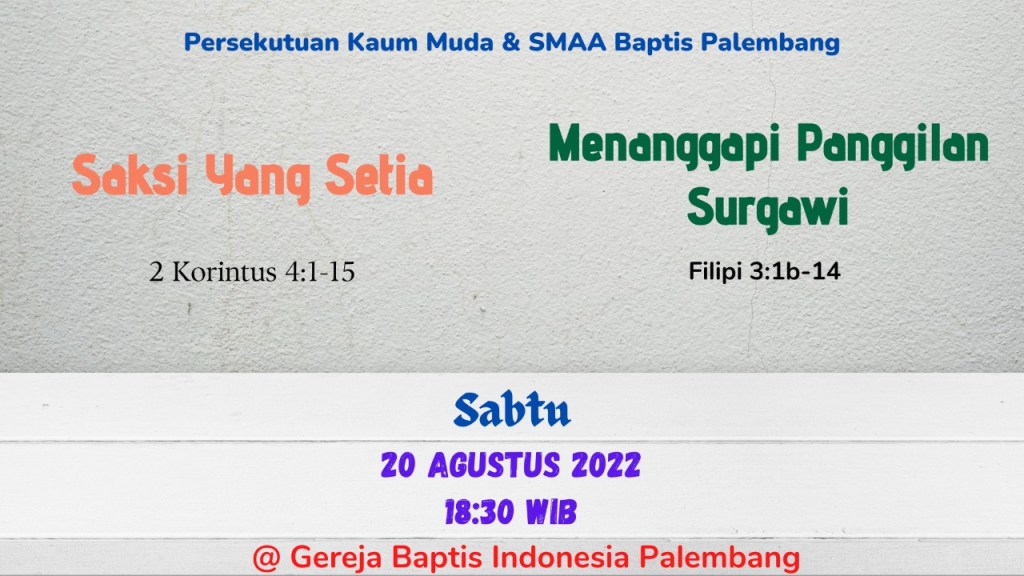 Persekutuan Kaum Muda & SMAA Baptis Palembang

Saksi Yang Setia

2 Korintus 4:1-15

Menanggapi Panggilan Surgawi

Filipi 3:1b-14

Sabtu

20 AGUSTUS 2022

18:30 WIB

@ Gereja Baptis Indonesia Palembang